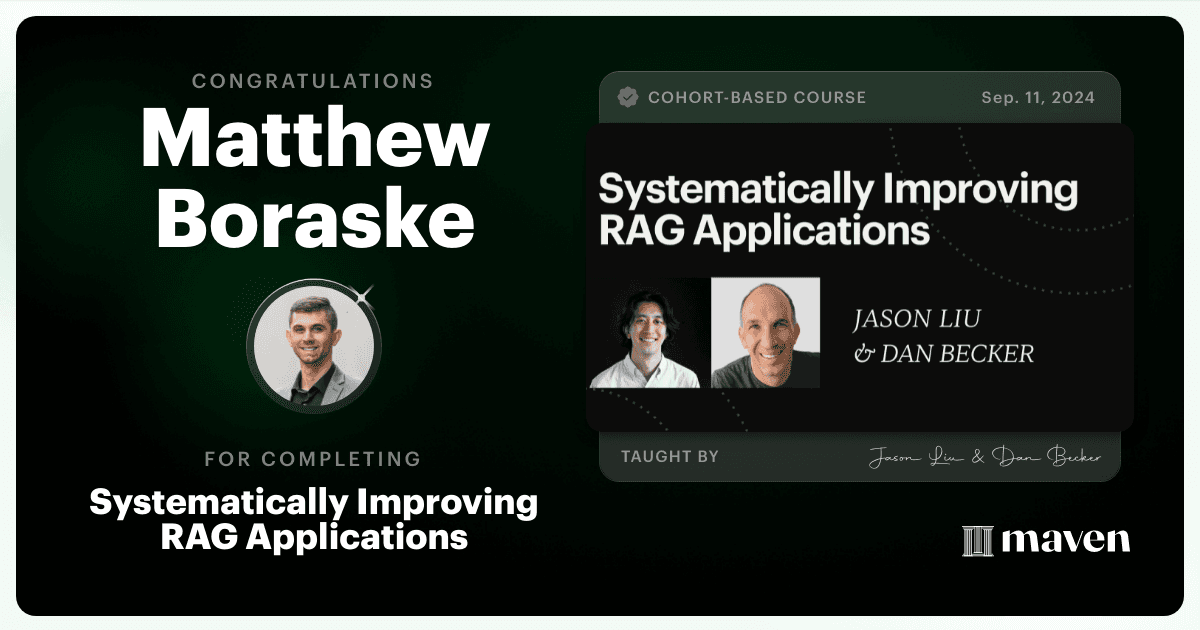 CONGRATULATIONS
Matthew Boraske

FOR COMPLETING
Systematically Improving RAG Applications

COHORT-BASED COURSE Sep. 11, 2024

Systematically Improving RAG Applications

JASON LIU & DAN BECKER

TAUGHT BY Jason Liu & Dan Becker

maven